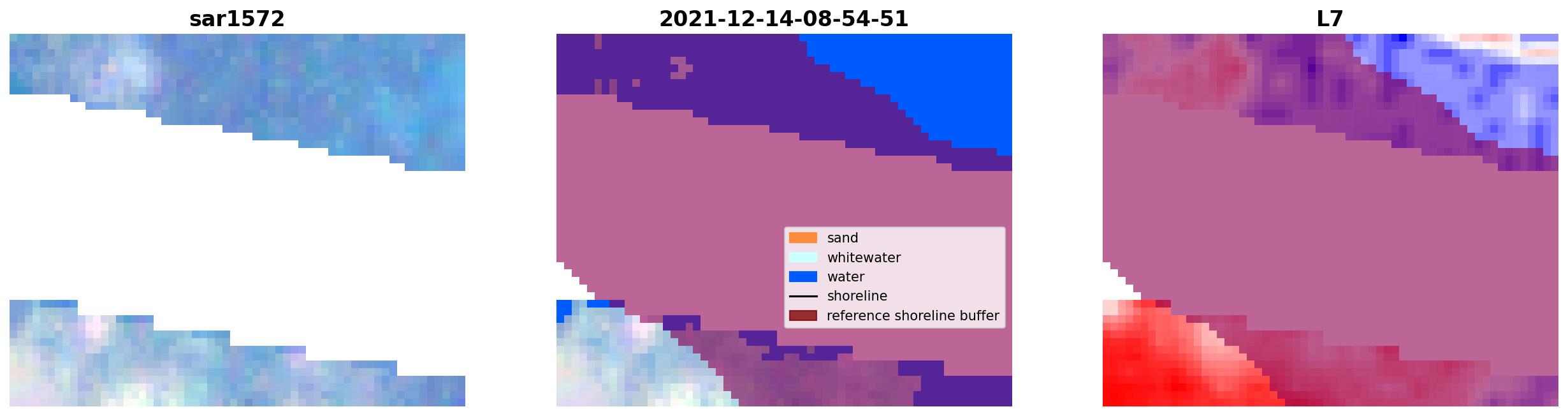 sar1572

2021-12-14-08-54-51

sand
whitewater
water
shoreline
reference shoreline buffer

L7